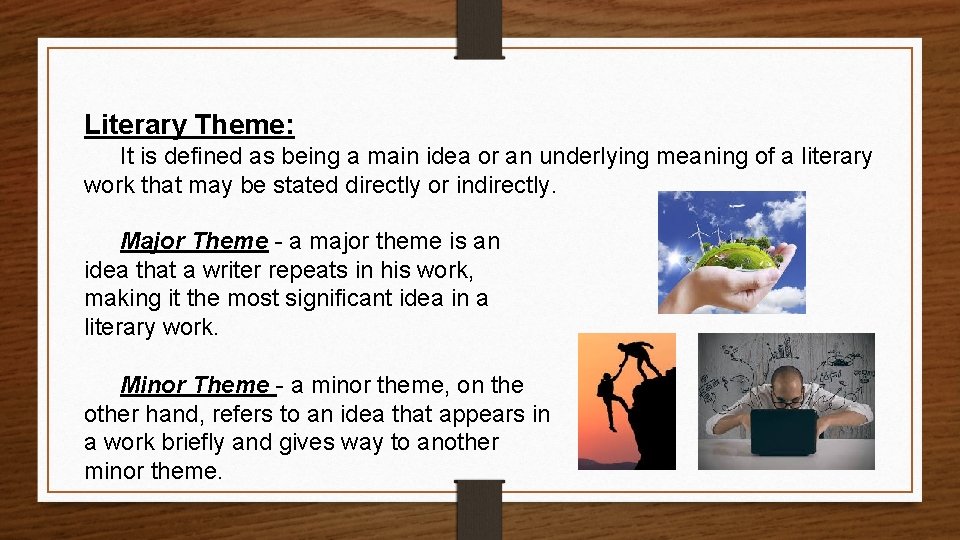 Literary Theme:

It is defined as being a main idea or an underlying meaning of a literary work that may be stated directly or indirectly.

Major Theme - a major theme is an idea that a writer repeats in his work, making it the most significant idea in a literary work.

Minor Theme - a minor theme, on the other hand, refers to an idea that appears in a work briefly and gives way to another minor theme.